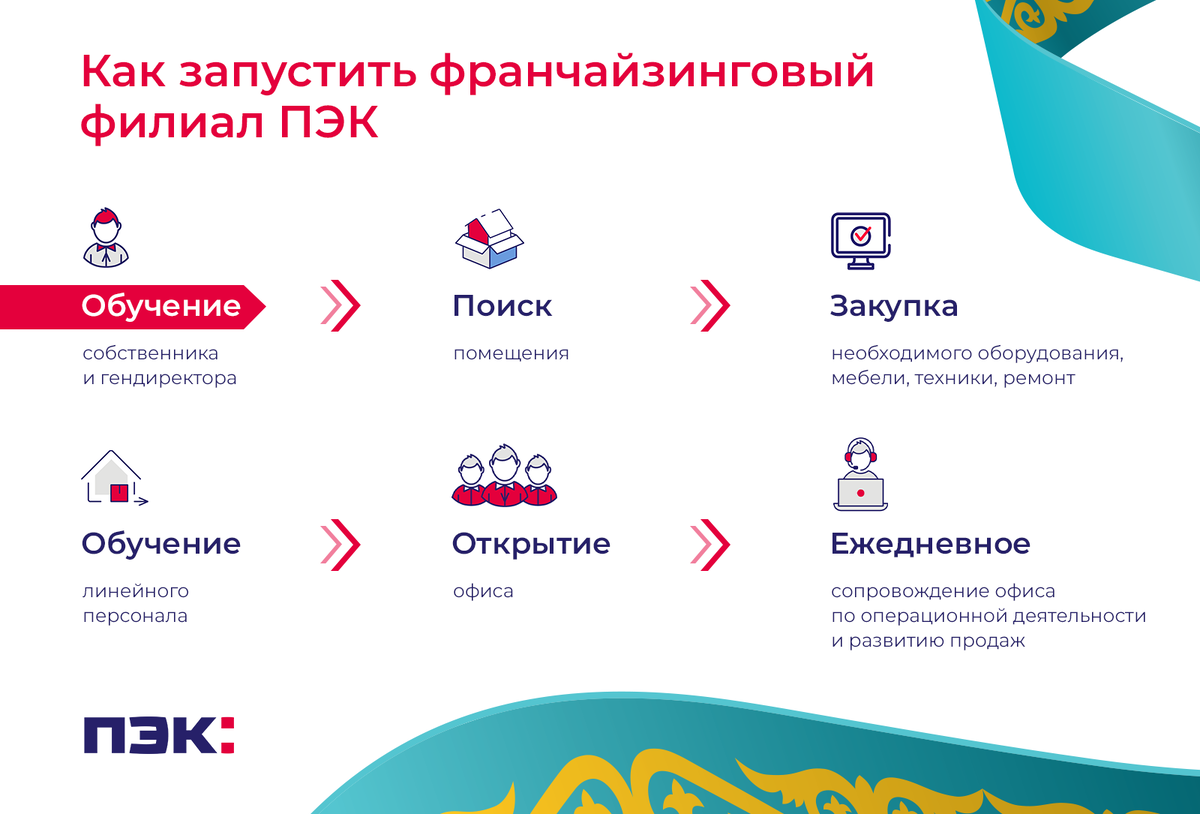 Как запустить франчайзинговый филиал ПЭК

Обучение

собственника и гендиректора

Поиск

помещения

Закупка

необходимого оборудования, мебели, техники, ремонт

Обучение

линейного персонала

Открытие

офиса

Ежедневное

сопровождение офиса по операционной деятельности и развитию продаж

ПЭК: